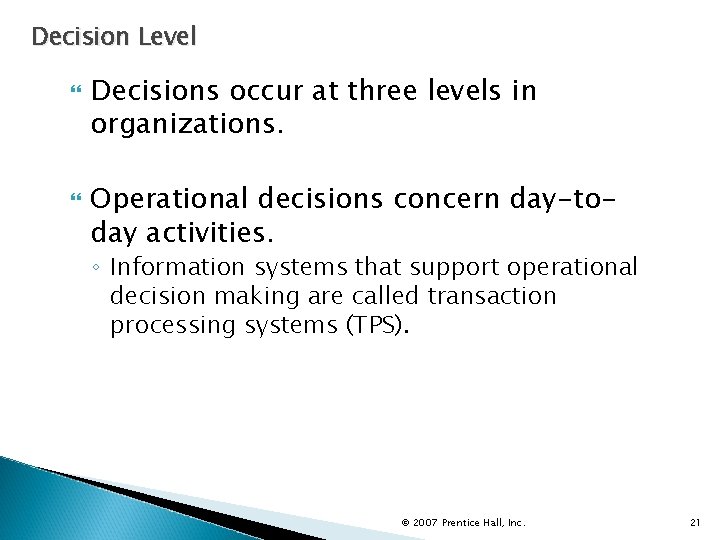 Decision Level

Decisions occur at three levels in organizations.

Operational decisions concern day-to-day activities.

◦ Information systems that support operational decision making are called transaction processing systems (TPS).

© 2007 Prentice Hall, Inc.

21